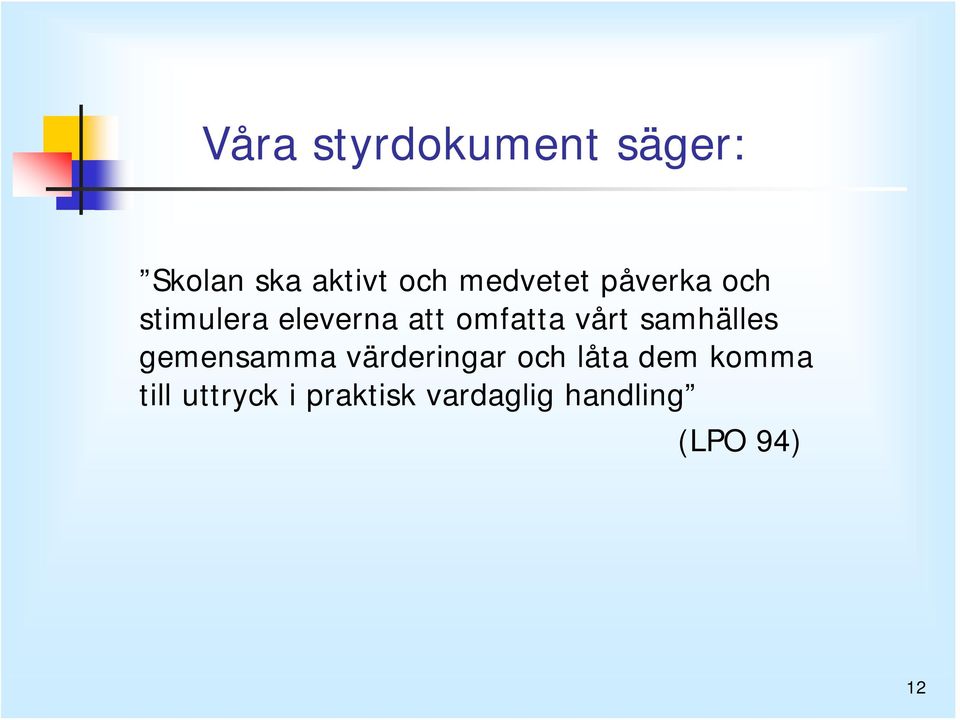 Våra styrdokument säger:

”Skolan ska aktivt och medvetet påverka och stimulera eleverna att omfatta vårt samhälles gemensamma värderingar och låta dem komma till uttryck i praktisk vardaglig handling”

(LPO 94)

12